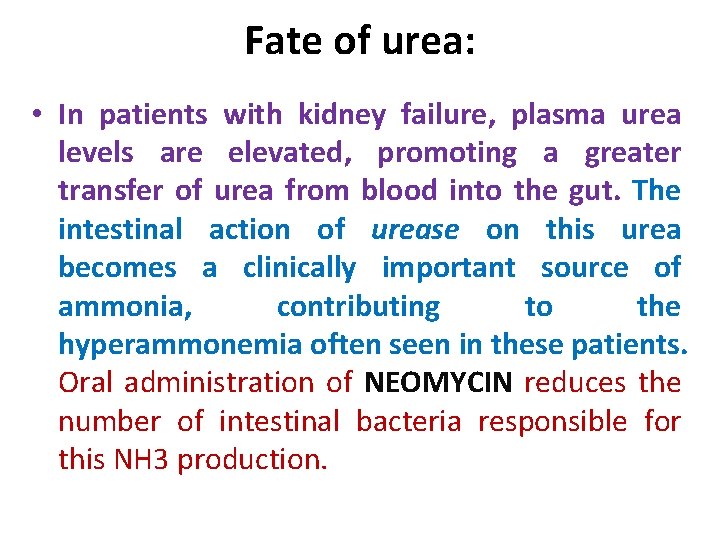 Fate of urea:

• In patients with kidney failure, plasma urea levels are elevated, promoting a greater transfer of urea from blood into the gut. The intestinal action of urease on this urea becomes a clinically important source of ammonia, contributing to the hyperammonemia often seen in these patients. Oral administration of NEOMYCIN reduces the number of intestinal bacteria responsible for this NH3 production.